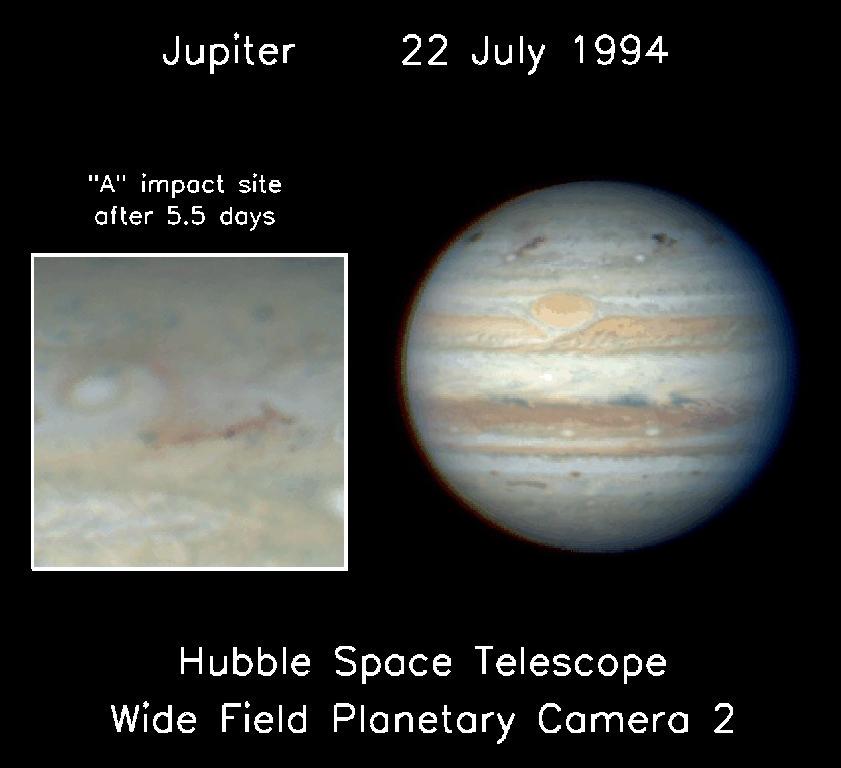 Jupiter 22 July 1994

"A" impact site after 5.5 days

Hubble Space Telescope
Wide Field Planetary Camera 2